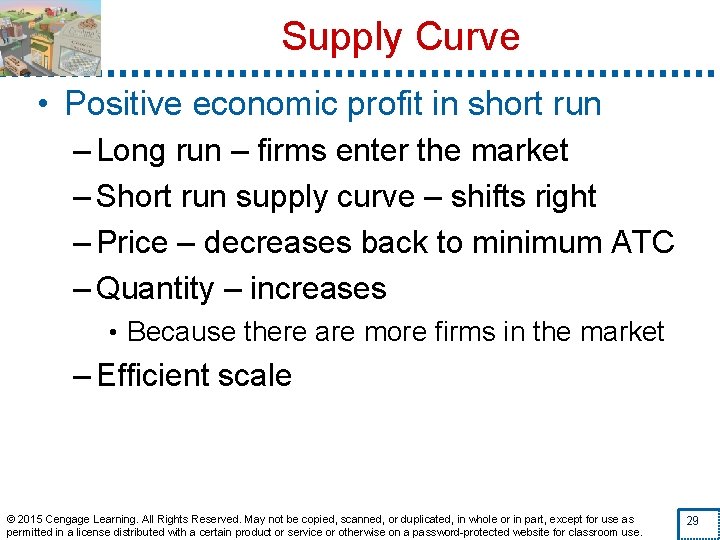 Supply Curve

• Positive economic profit in short run
– Long run – firms enter the market
– Short run supply curve – shifts right
– Price – decreases back to minimum ATC
– Quantity – increases
• Because there are more firms in the market
– Efficient scale

© 2015 Cengage Learning. All Rights Reserved. May not be copied, scanned, or duplicated, in whole or in part, except for use as permitted in a license distributed with a certain product or service or otherwise on a password-protected website for classroom use.

29